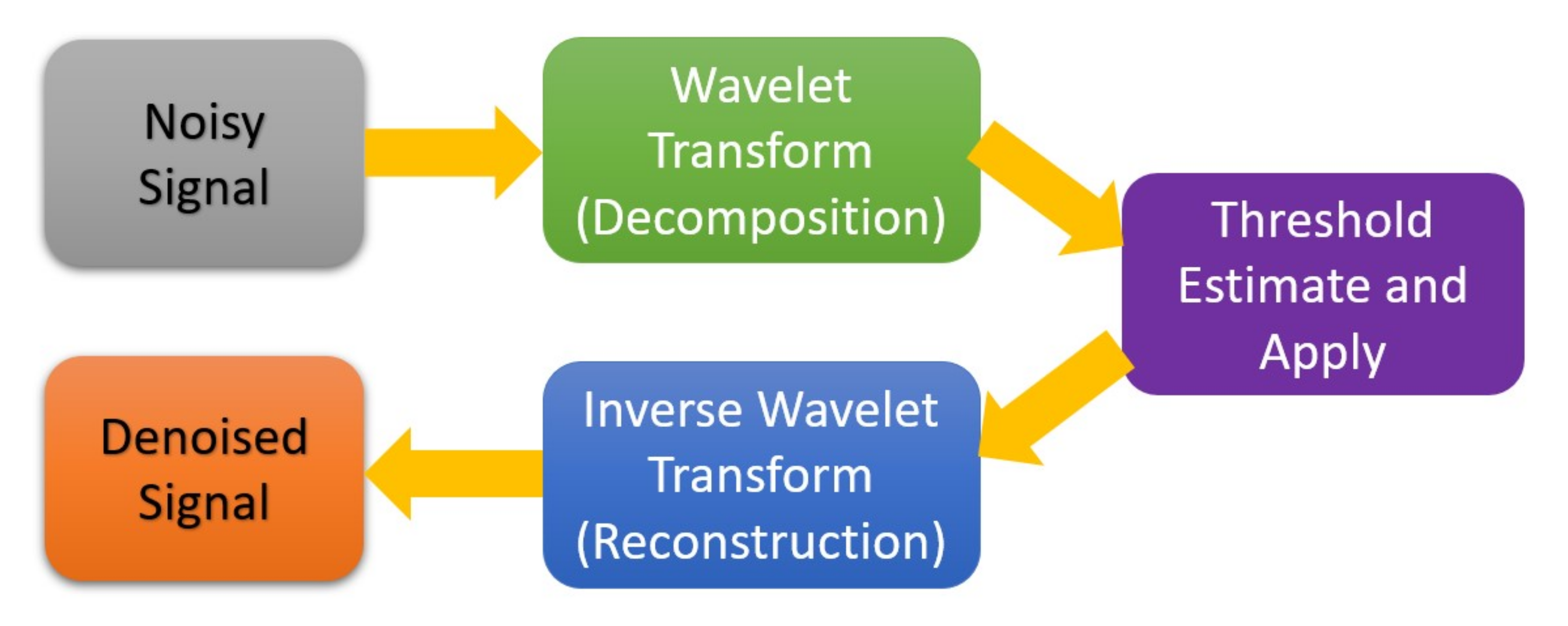 Noisy Signal

Wavelet Transform (Decomposition)

Threshold Estimate and Apply

Inverse Wavelet Transform (Reconstruction)

Denoised Signal